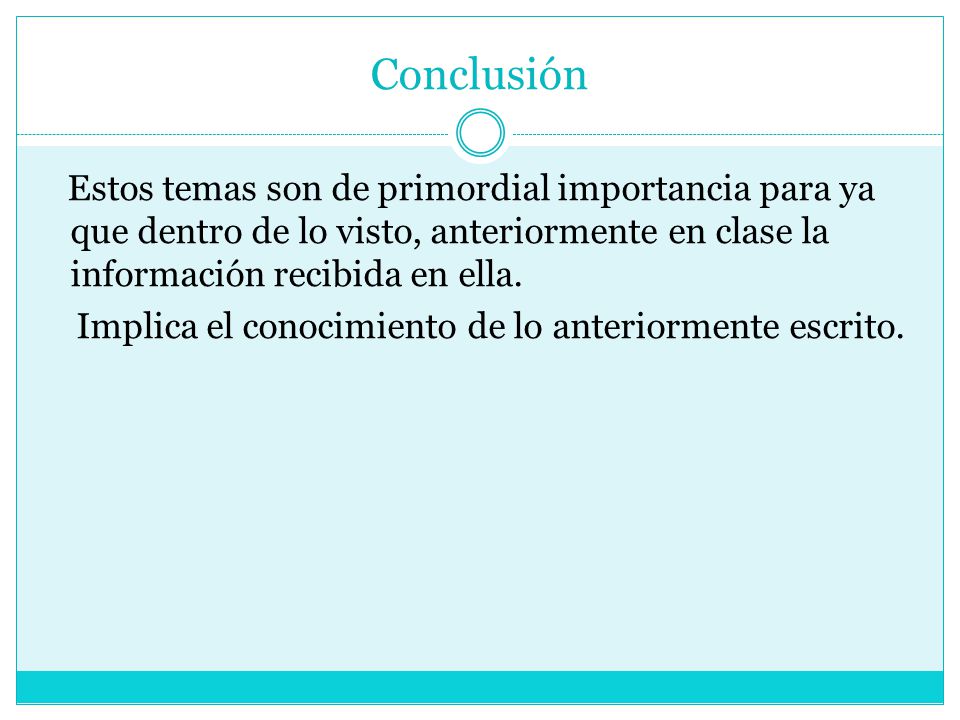 Conclusión

Estos temas son de primordial importancia para ya que dentro de lo visto, anteriormente en clase la información recibida en ella.

Implica el conocimiento de lo anteriormente escrito.